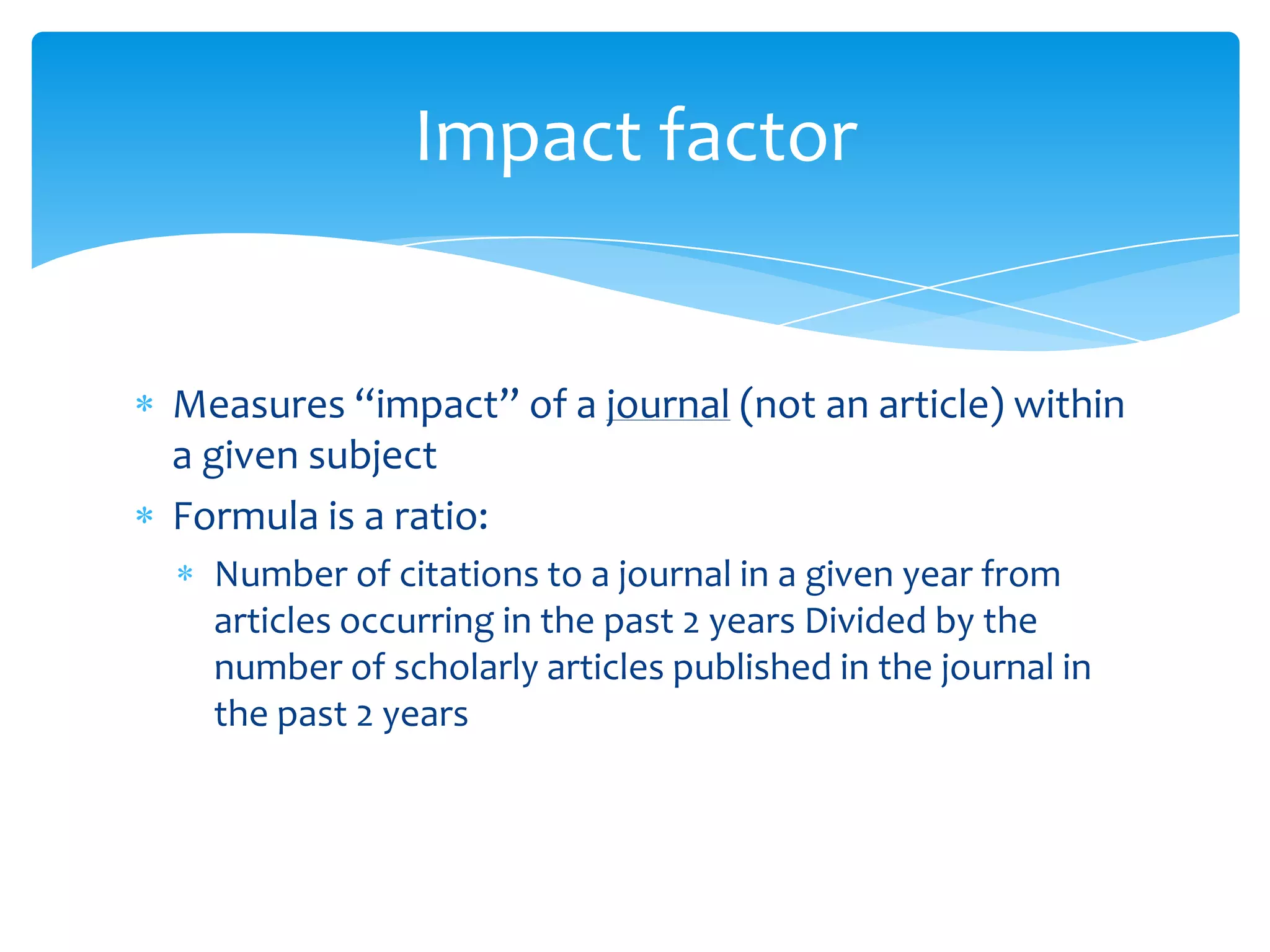 Impact factor

* Measures “impact” of a journal (not an article) within a given subject
* Formula is a ratio:
    * Number of citations to a journal in a given year from articles occurring in the past 2 years Divided by the number of scholarly articles published in the journal in the past 2 years